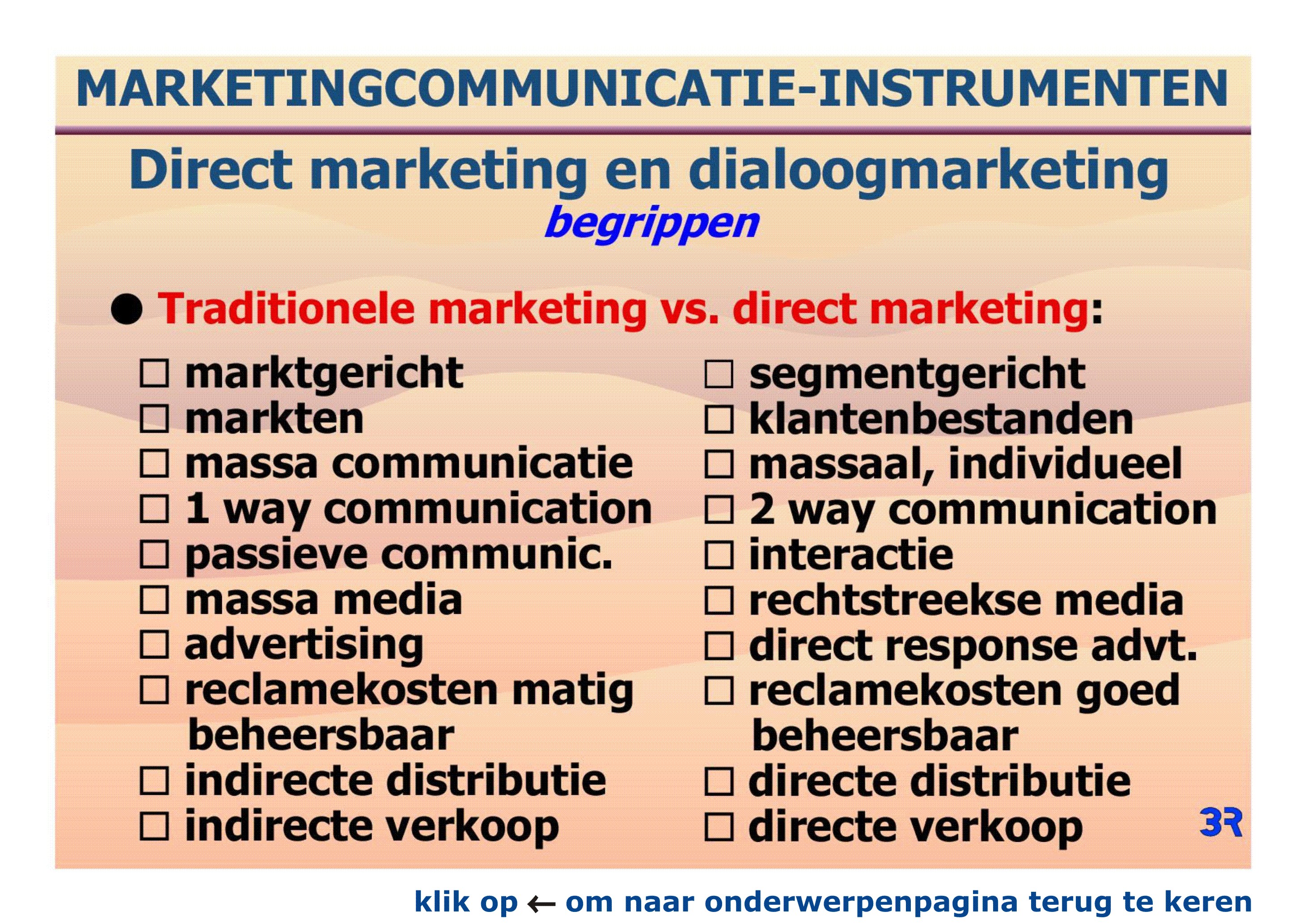 MARKETINGCOMMUNICATIE-INSTRUMENTEN

Direct marketing en dialoogmarketing

begrippen

● Traditionele marketing vs. direct marketing:

☐ marktgericht
☐ markten
☐ massa communicatie
☐ 1 way communication
☐ passieve communic.
☐ massa media
☐ advertising
☐ reclamekosten matig beheersbaar
☐ indirecte distributie
☐ indirecte verkoop

☐ segmentgericht
☐ klantenbestanden
☐ massaal, individueel
☐ 2 way communication
☐ interactie
☐ rechtstreekse media
☐ direct response advt.
☐ reclamekosten goed beheersbaar
☐ directe distributie
☐ directe verkoop

3R

klik op ← om naar onderwerpenpagina terug te keren